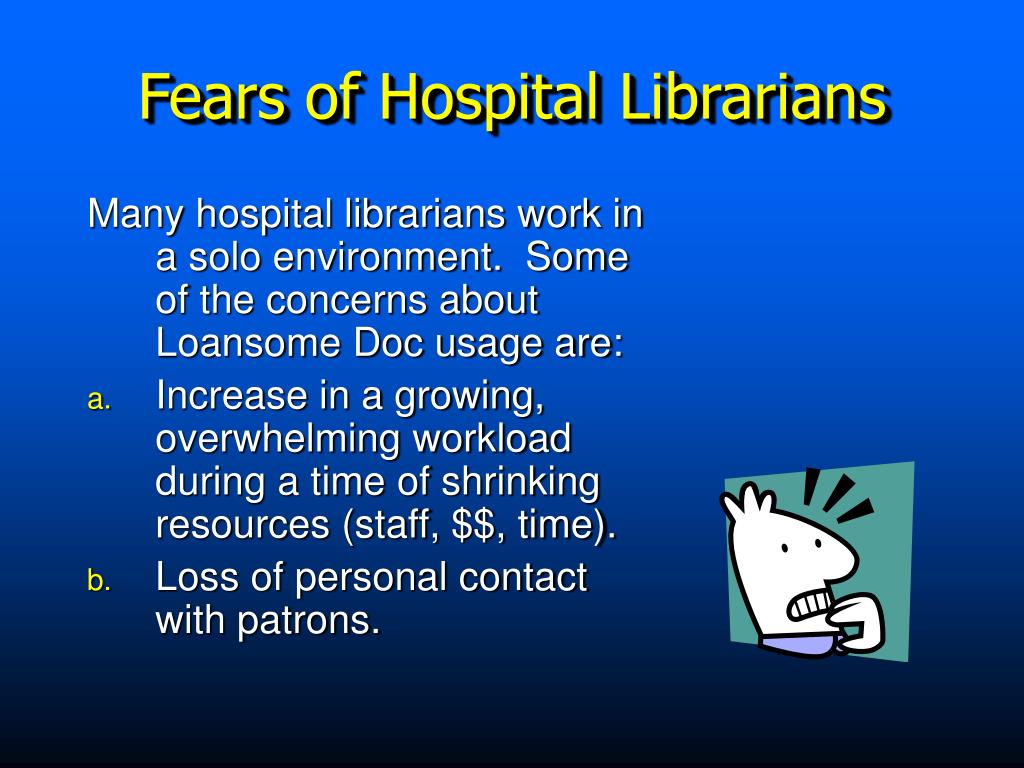 Fears of Hospital Librarians

Many hospital librarians work in a solo environment. Some of the concerns about Loansome Doc usage are:

a. Increase in a growing, overwhelming workload during a time of shrinking resources (staff, \$\$, time).

b. Loss of personal contact with patrons.